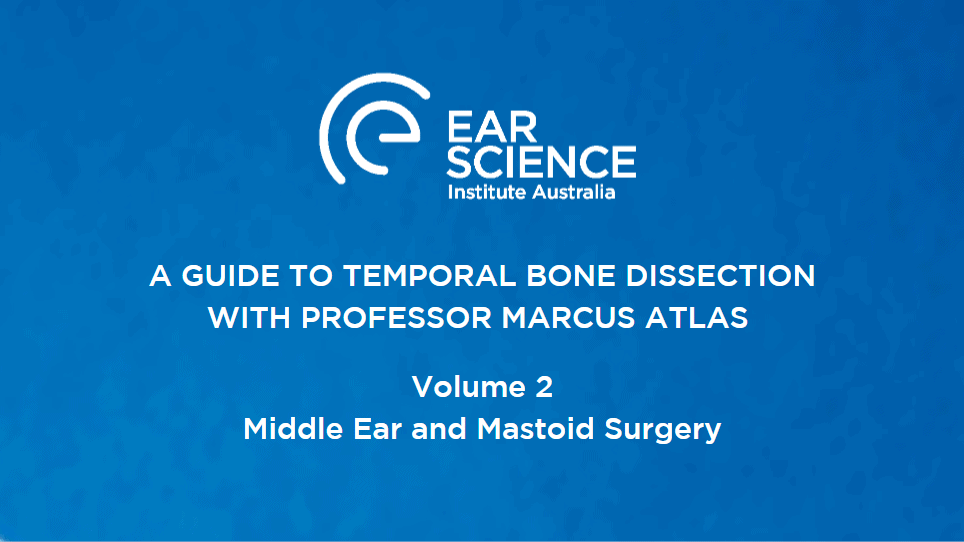 EAR SCIENCE
Institute Australia

A GUIDE TO TEMPORAL BONE DISSECTION WITH PROFESSOR MARCUS ATLAS

Volume 2
Middle Ear and Mastoid Surgery